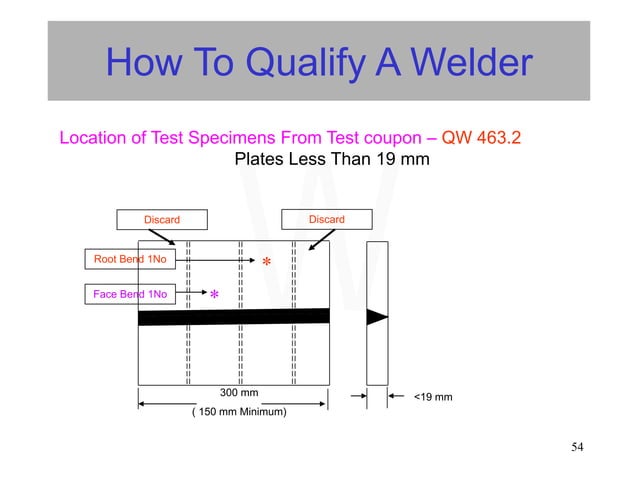 How To Qualify A Welder

Location of Test Specimens From Test coupon – QW 463.2
Plates Less Than 19 mm

Discard

Discard

Root Bend 1No

*

Face Bend 1No

*

300 mm

( 150 mm Minimum)

<19 mm

54